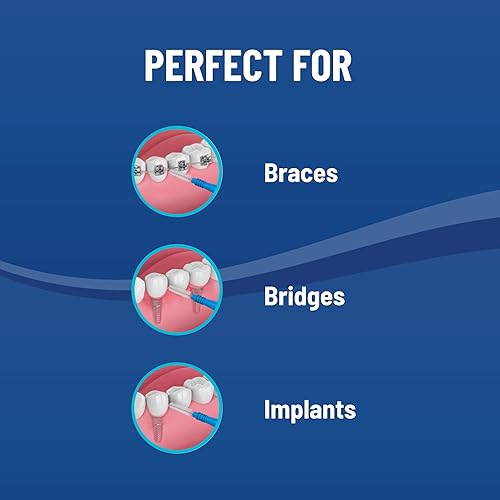 PERFECT FOR

Braces

Bridges

Implants